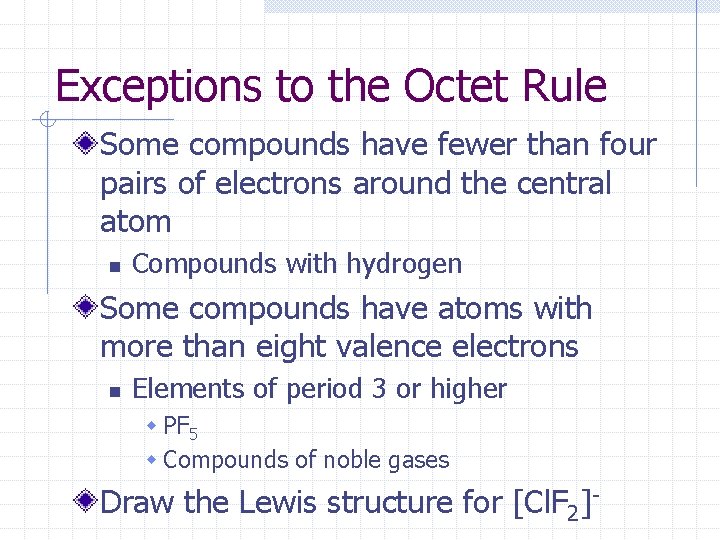 Exceptions to the Octet Rule

Some compounds have fewer than four pairs of electrons around the central atom

Compounds with hydrogen

Some compounds have atoms with more than eight valence electrons

Elements of period 3 or higher

$PF_5$

Compounds of noble gases

Draw the Lewis structure for $[ClF_2]^-$